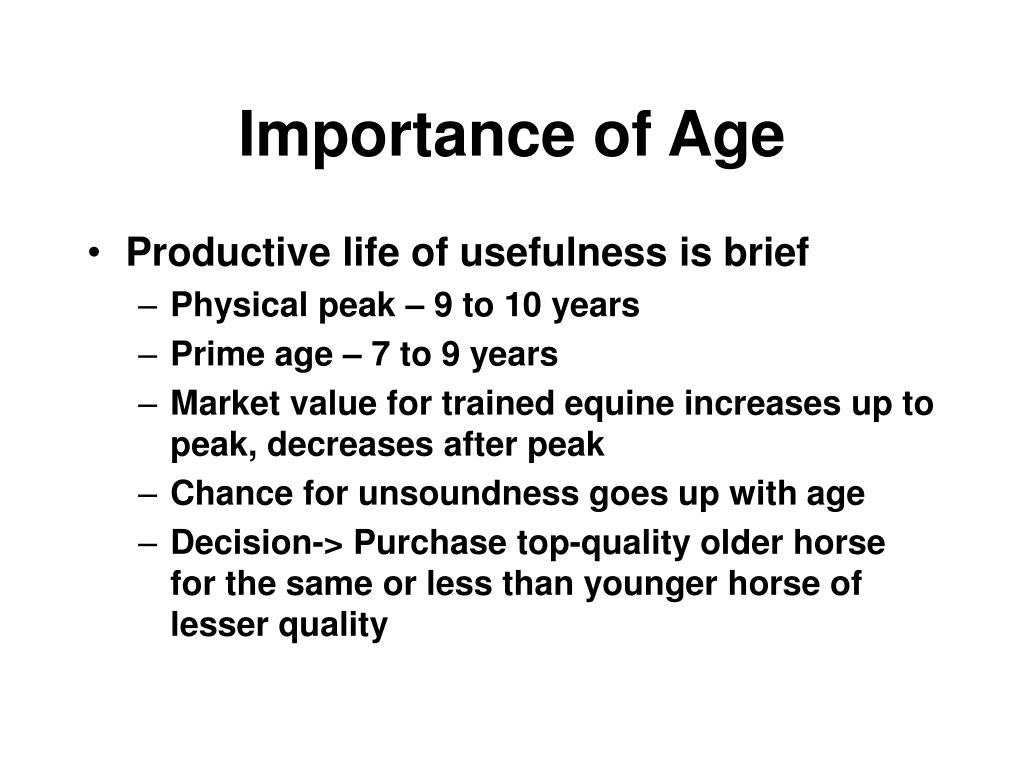 Importance of Age

• Productive life of usefulness is brief
– Physical peak – 9 to 10 years
– Prime age – 7 to 9 years
– Market value for trained equine increases up to peak, decreases after peak
– Chance for unsoundness goes up with age
– Decision-> Purchase top-quality older horse for the same or less than younger horse of lesser quality